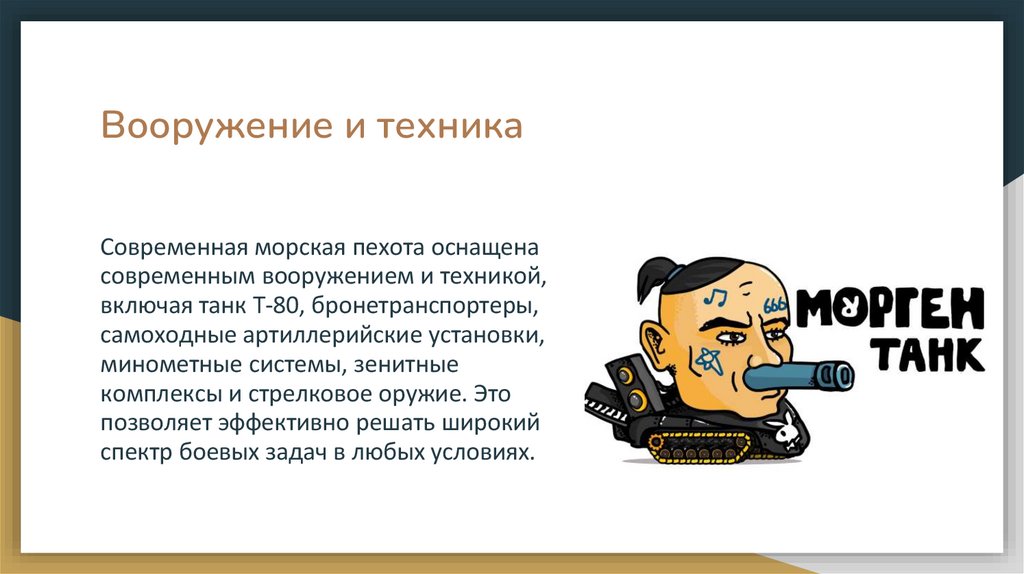 Вооружение и техника

Современная морская пехота оснащена современным вооружением и техникой, включая танк Т-80, бронетранспортеры, самоходные артиллерийские установки, минометные системы, зенитные комплексы и стрелковое оружие. Это позволяет эффективно решать широкий спектр боевых задач в любых условиях.

666

МОРГЕН ТАНК